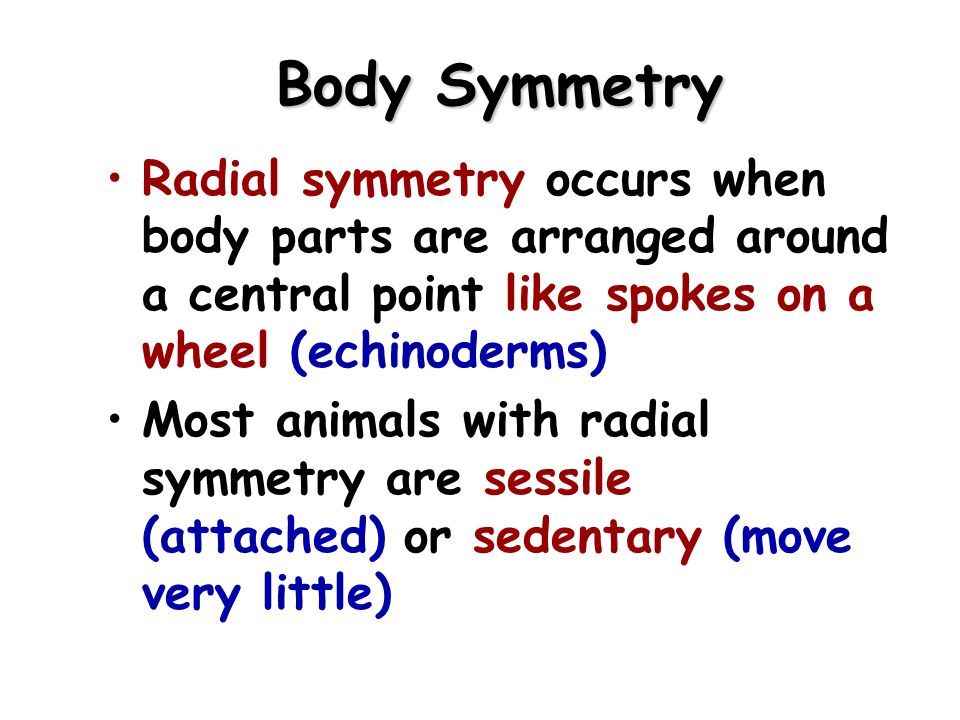 Body Symmetry

• Radial symmetry occurs when body parts are arranged around a central point like spokes on a wheel (echinoderms)

• Most animals with radial symmetry are sessile (attached) or sedentary (move very little)